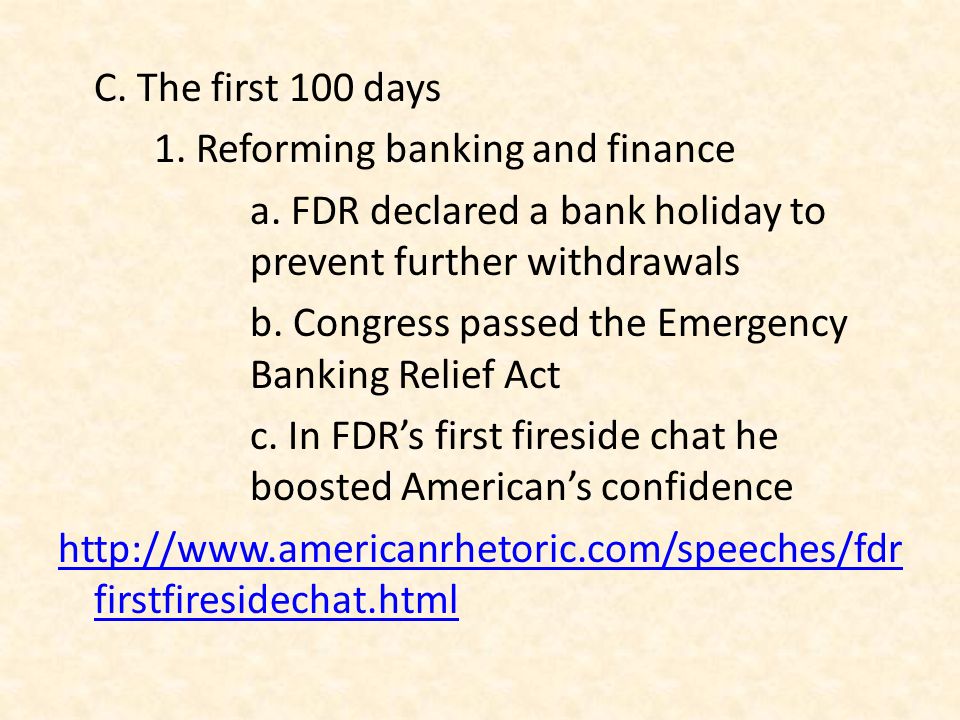 C. The first 100 days

1. Reforming banking and finance

a. FDR declared a bank holiday to prevent further withdrawals

b. Congress passed the Emergency Banking Relief Act

c. In FDR’s first fireside chat he boosted American’s confidence

http://www.americanrhetoric.com/speeches/fdrfirstfiresidechat.html